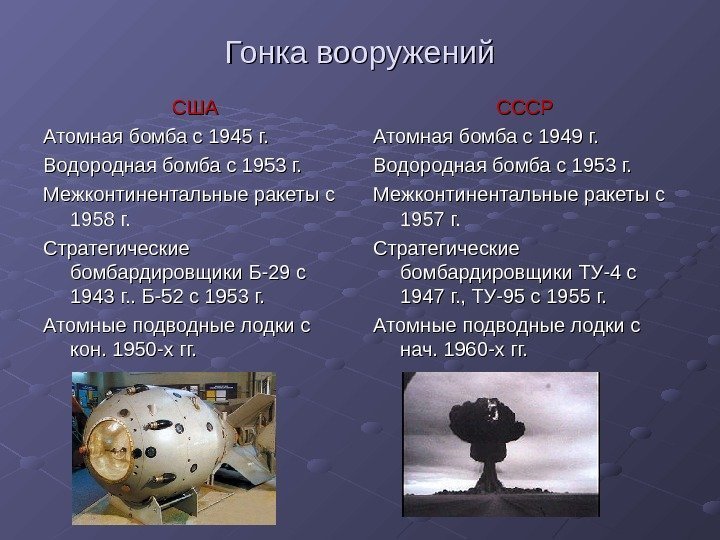 Гонка вооружений

США

Атомная бомба с 1945 г.

Водородная бомба с 1953 г.

Межконтинентальные ракеты с 1958 г.

Стратегические бомбардировщики Б-29 с 1943 г.. Б-52 с 1953 г.

Атомные подводные лодки с кон. 1950-х гг.

СССР

Атомная бомба с 1949 г.

Водородная бомба с 1953 г.

Межконтинентальные ракеты с 1957 г.

Стратегические бомбардировщики ТУ-4 с 1947 г., ТУ-95 с 1955 г.

Атомные подводные лодки с нач. 1960-х гг.